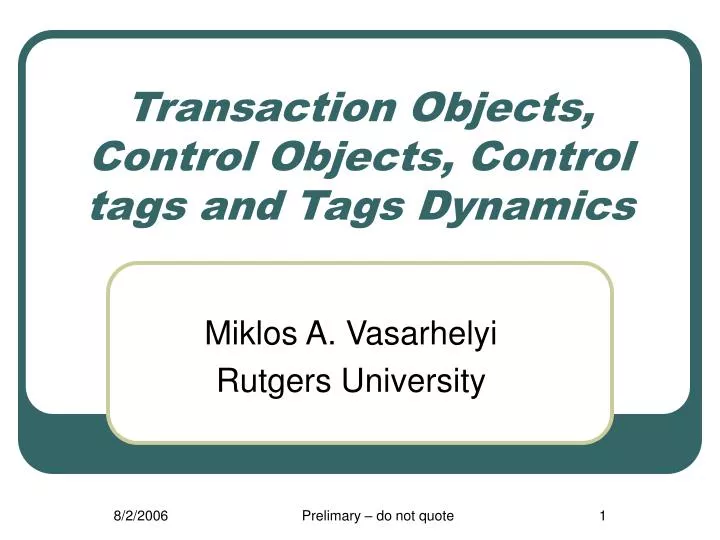 Transaction Objects, Control Objects, Control tags and Tags Dynamics

Miklos A. Vasarhelyi
Rutgers University

8/2/2006

Prelimary – do not quote

1